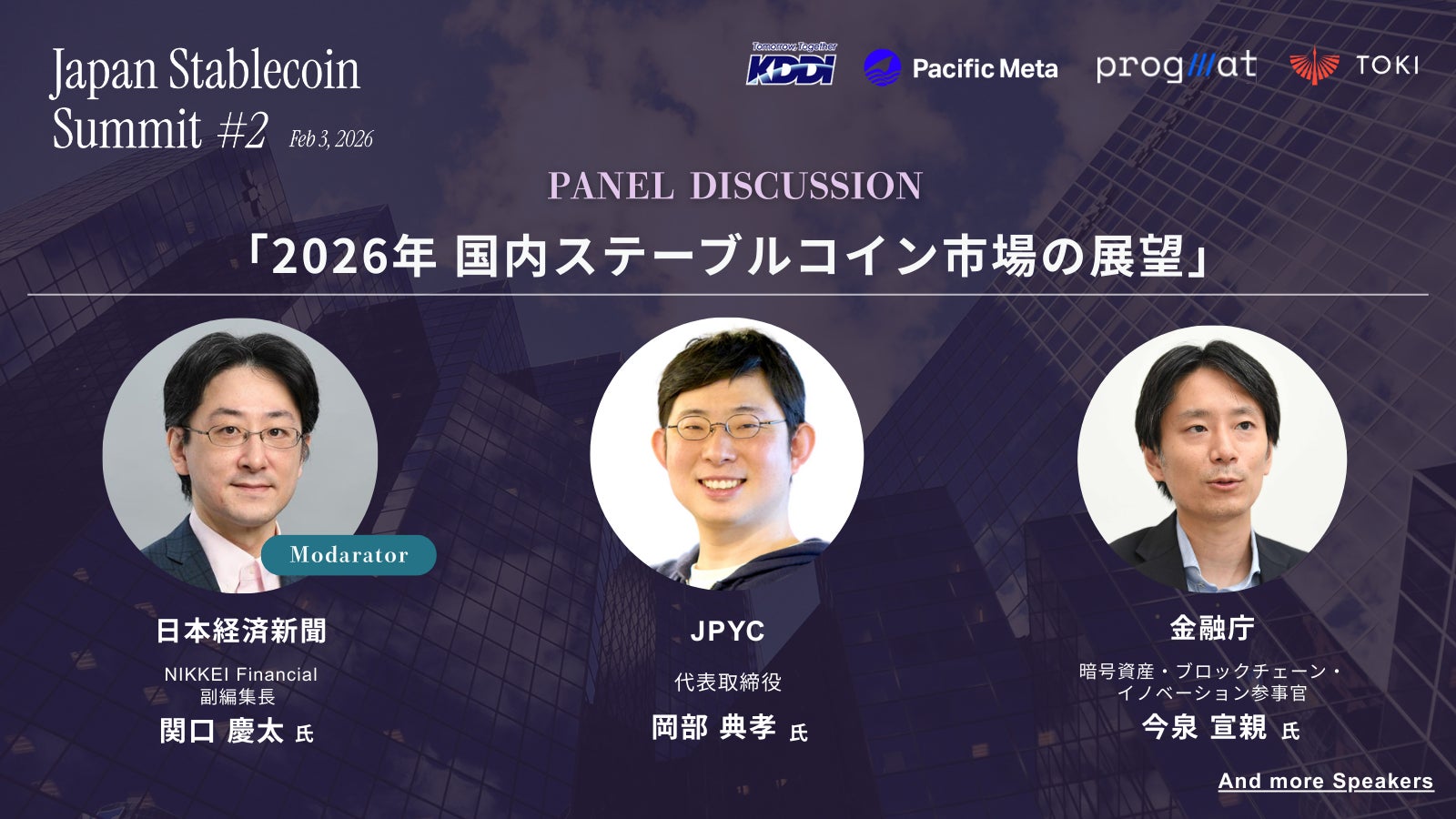 Japan Stablecoin Summit #2 Feb 3, 2026

Tomorrow, Together KDDI Pacific Meta prog///at TOKI

PANEL DISCUSSION

「2026年 国内ステーブルコイン市場の展望」

Modarator

日本経済新聞
NIKKEI Financial
副編集長
関口 慶太 氏

JPYC
代表取締役
岡部 典孝 氏

金融庁
暗号資産・ブロックチェーン・イノベーション参事官
今泉 宣親 氏

And more Speakers